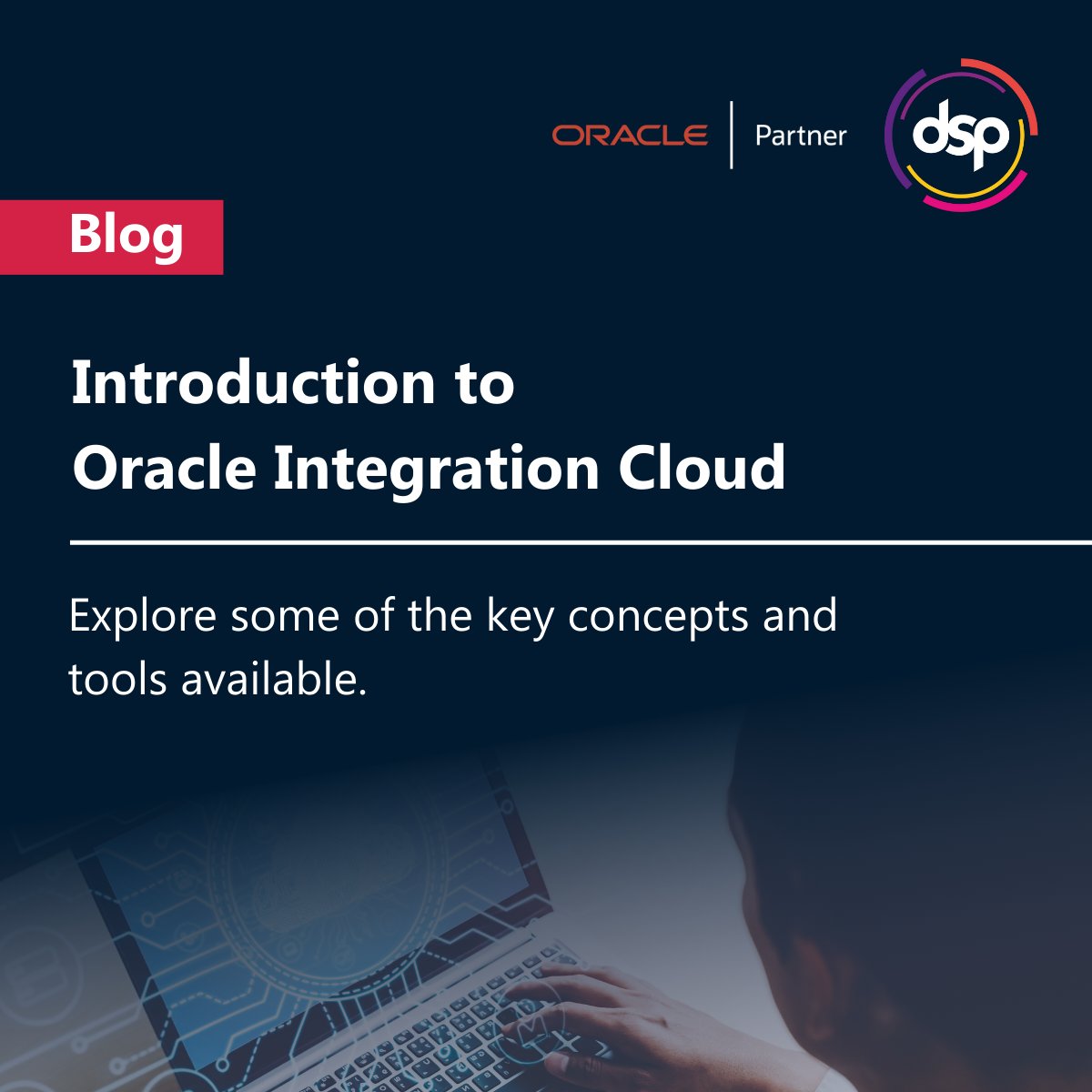 ORACLE | Partner

dsp

Blog

Introduction to Oracle Integration Cloud

Explore some of the key concepts and tools available.